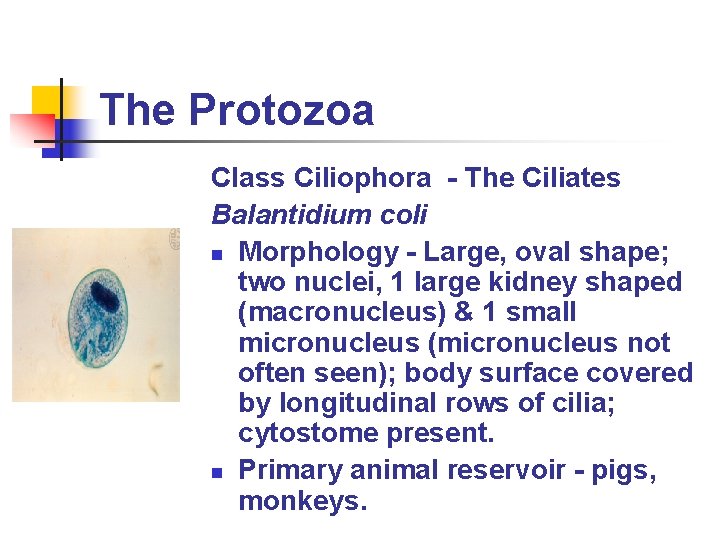 The Protozoa

Class Ciliophora - The Ciliates

Balantidium coli

- Morphology - Large, oval shape; two nuclei, 1 large kidney shaped (macronucleus) & 1 small micronucleus (micronucleus not often seen); body surface covered by longitudinal rows of cilia; cytostome present.
- Primary animal reservoir - pigs, monkeys.